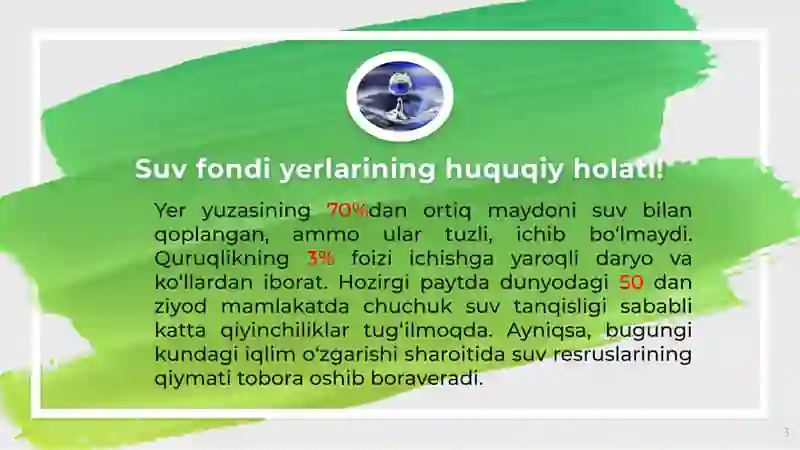 Suv fondi yerlarining huquqiy holati!

Yer yuzasining 70%dan ortiq maydoni suv bilan qoplangan, ammo ular tuzli, ichib bo'lmaydi. Quruqlikning 3% foizi ichishga yaroqli daryo va ko'llardan iborat. Hozirgi paytda dunyodagi 50 dan ziyod mamlakatda chuchuk suv tanqisligi sababli katta qiyinchiliklar tug'ilmoqda. Ayniqsa, bugungi kundagi iqlim o'zgarishi sharoitida suv resruslarining qiymati tobora oshib boraveradi.

3